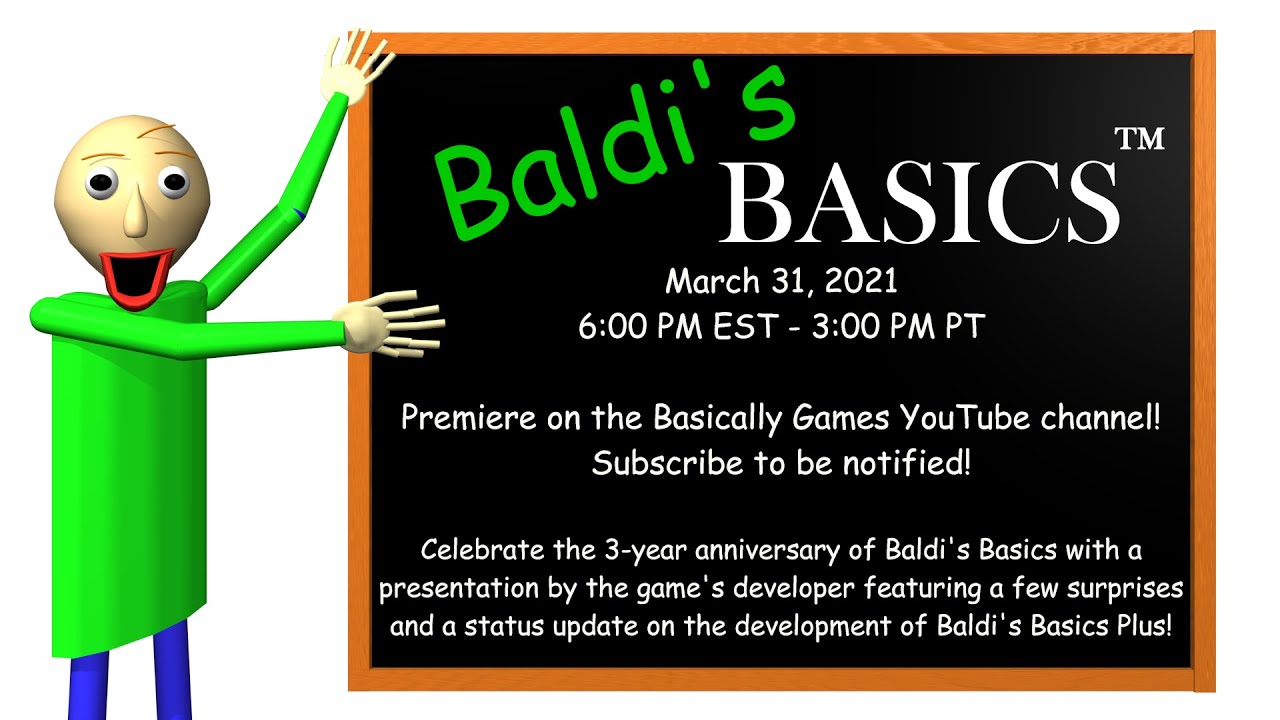 Baldi's BASICS™

March 31, 2021
6:00 PM EST - 3:00 PM PT

Premiere on the Basically Games YouTube channel!
Subscribe to be notified!

Celebrate the 3-year anniversary of Baldi's Basics with a presentation by the game's developer featuring a few surprises and a status update on the development of Baldi's Basics Plus!